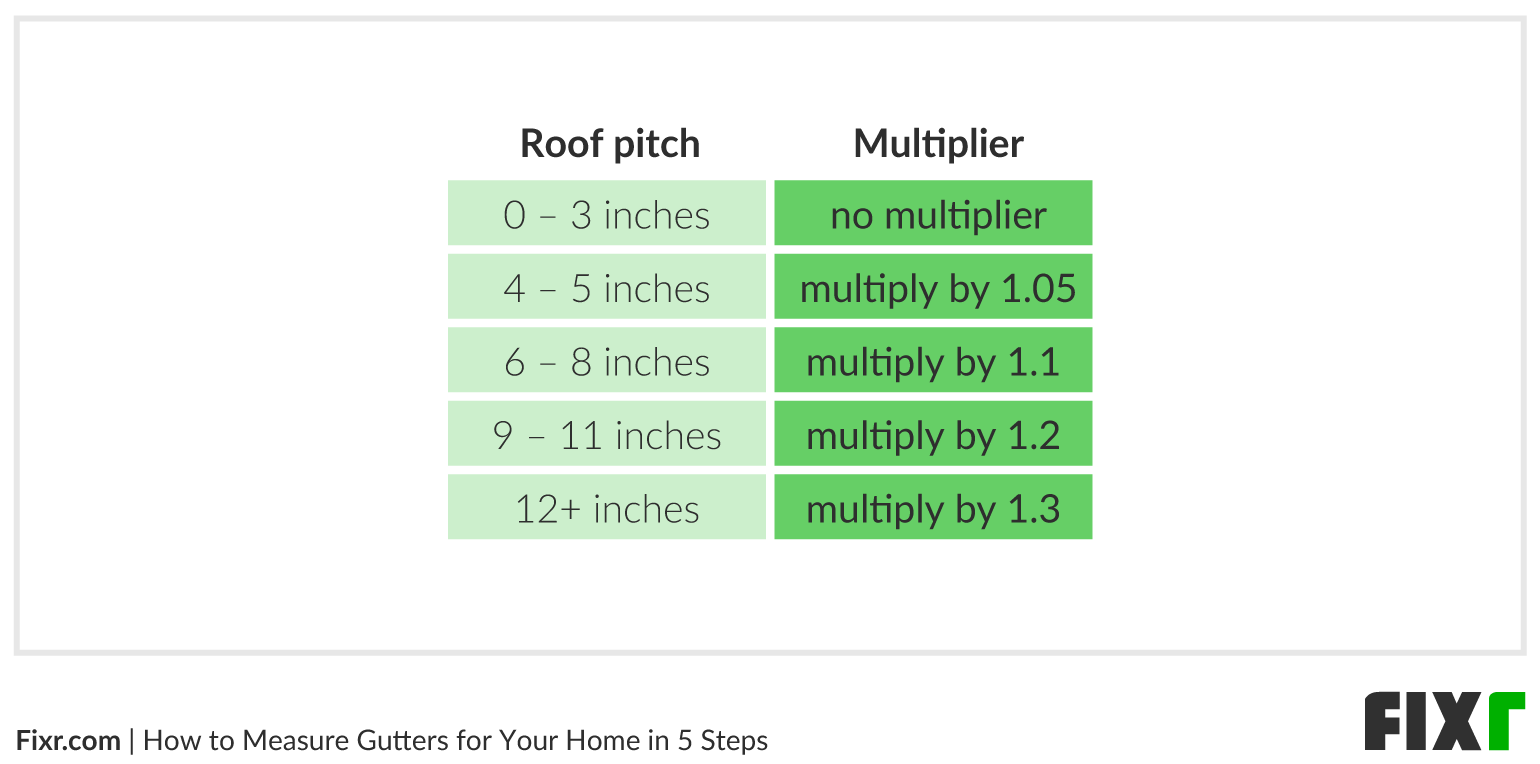 | Roof pitch | Multiplier |
|---|---|
| 0 – 3 inches | no multiplier |
| 4 – 5 inches | multiply by 1.05 |
| 6 – 8 inches | multiply by 1.1 |
| 9 – 11 inches | multiply by 1.2 |
| 12+ inches | multiply by 1.3 |

Fixr.com | How to Measure Gutters for Your Home in 5 Steps

FIXr